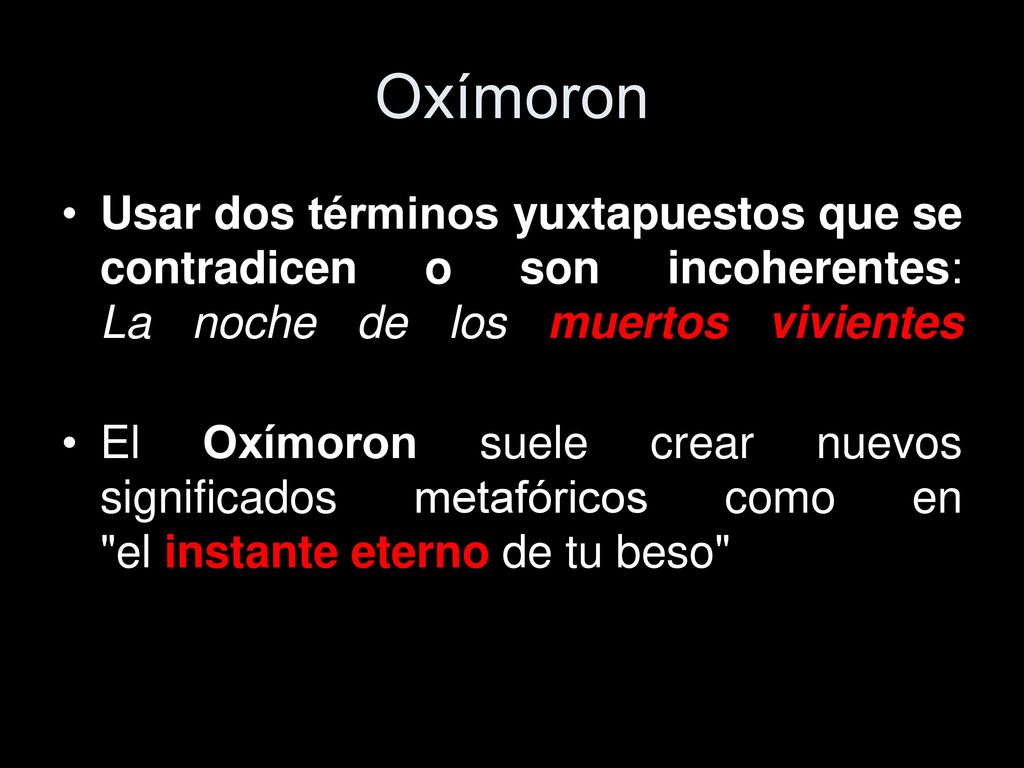 Oxímoron

• Usar dos términos yuxtapuestos que se contradicen o son incoherentes: La noche de los muertos vivientes

• El Oxímoron suele crear nuevos significados metafóricos como en "el instante eterno de tu beso"